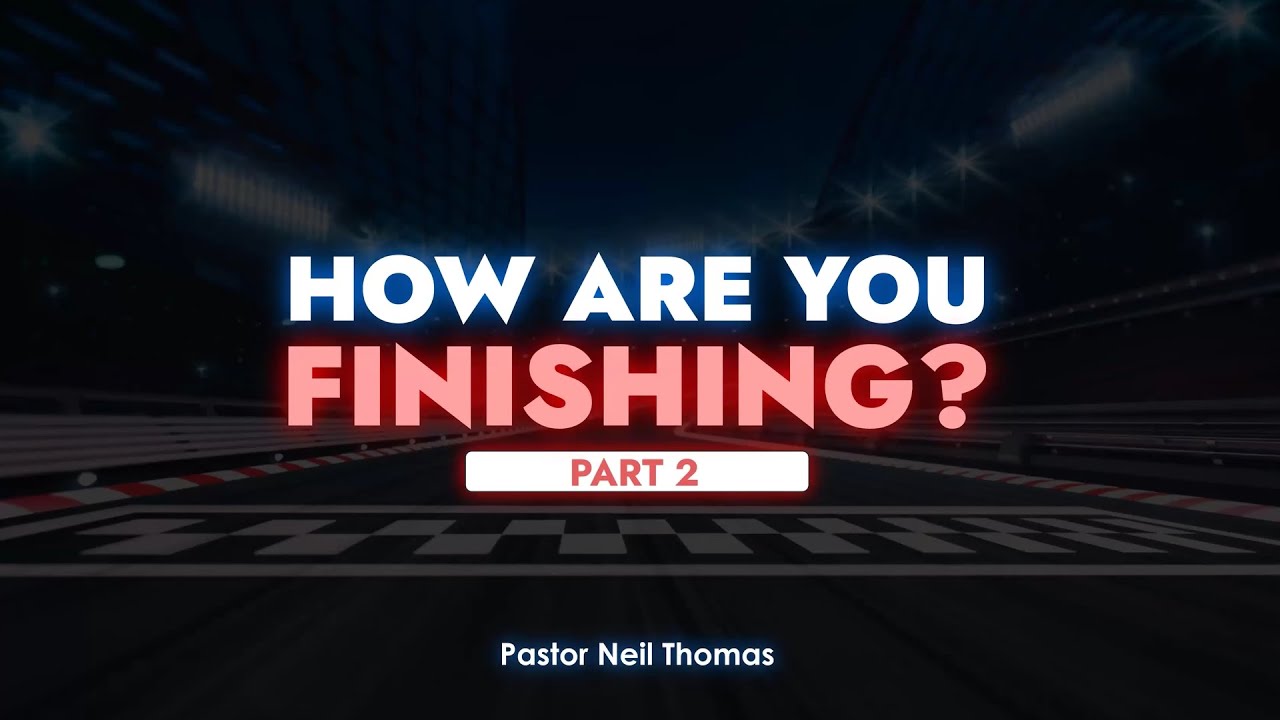 HOW ARE YOU
FINISHING?
PART 2

Pastor Neil Thomas